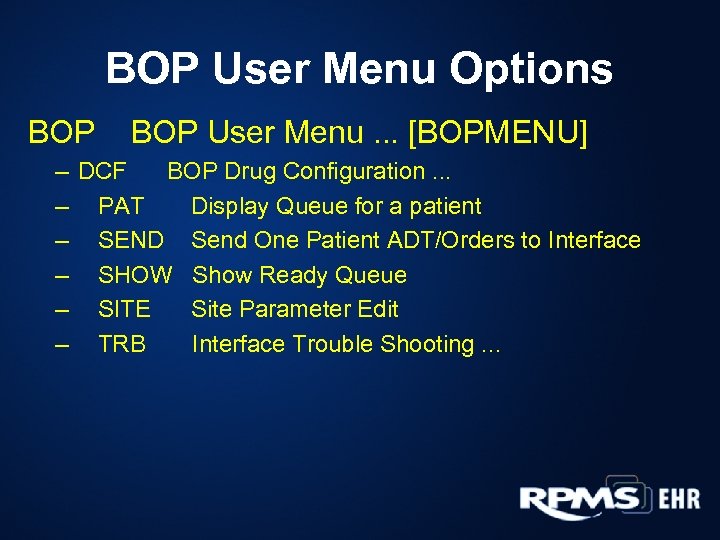 BOP User Menu Options

BOP BOP User Menu ... [BOPMENU]

– DCF BOP Drug Configuration ...
– PAT Display Queue for a patient
– SEND Send One Patient ADT/Orders to Interface
– SHOW Show Ready Queue
– SITE Site Parameter Edit
– TRB Interface Trouble Shooting ...

RPMS EHR